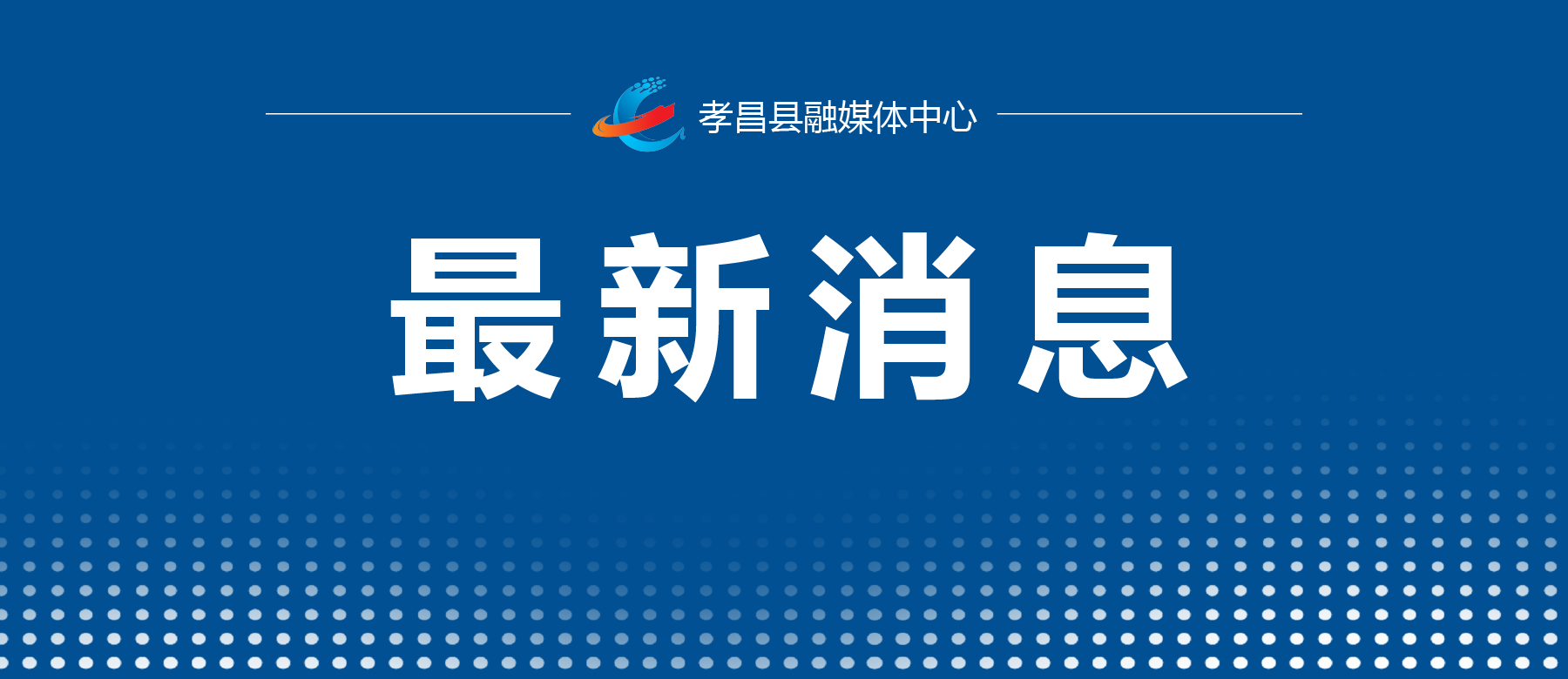 孝昌县融媒体中心

最新消息